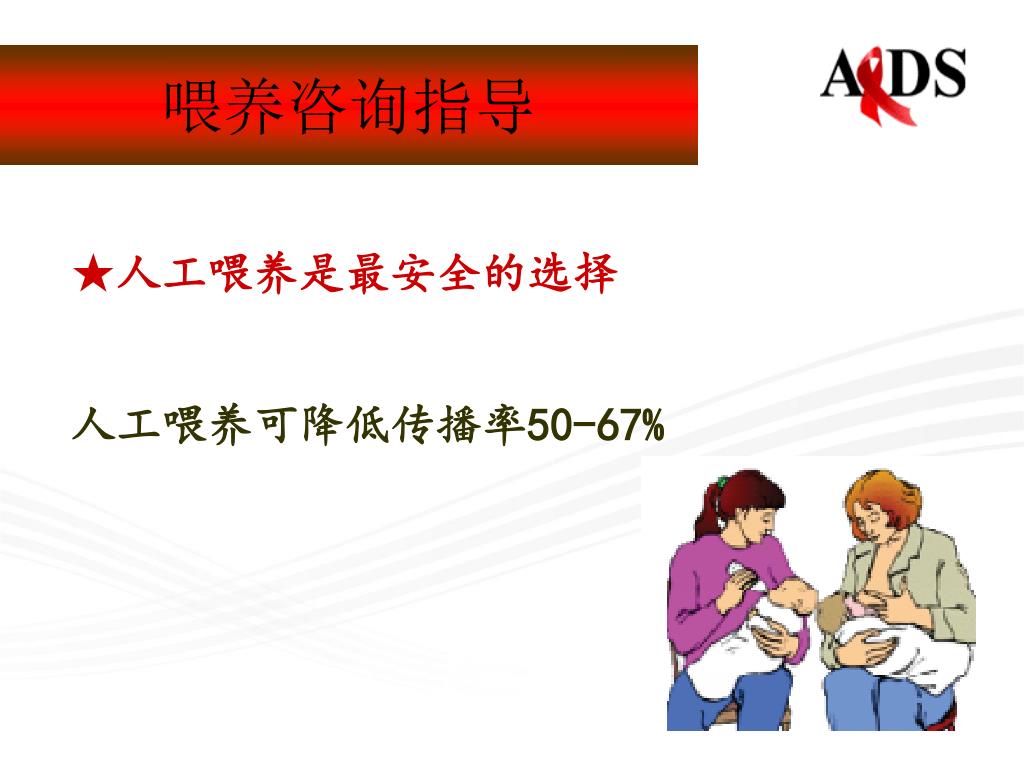 喂养咨询指导

AIDS

★人工喂养是最安全的选择

人工喂养可降低传播率50-67%